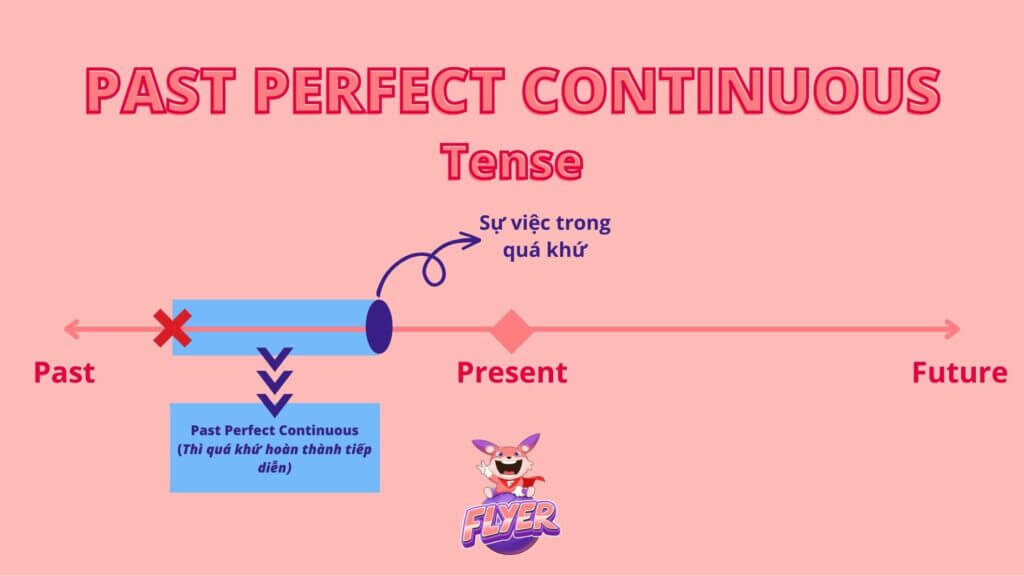 PAST PERFECT CONTINUOUS
Tense

Sự việc trong quá khứ

Past

Present

Future

Past Perfect Continuous
(Thì quá khứ hoàn thành tiếp diễn)

FLYER